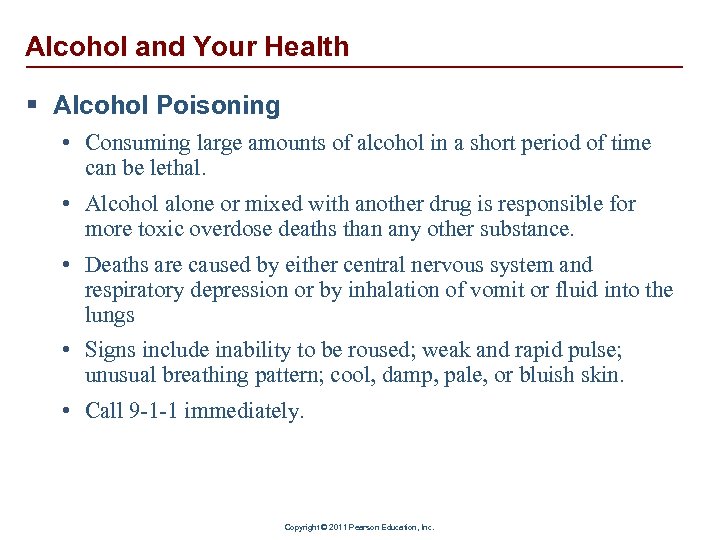 Alcohol and Your Health

▪ Alcohol Poisoning

• Consuming large amounts of alcohol in a short period of time can be lethal.

• Alcohol alone or mixed with another drug is responsible for more toxic overdose deaths than any other substance.

• Deaths are caused by either central nervous system and respiratory depression or by inhalation of vomit or fluid into the lungs

• Signs include inability to be roused; weak and rapid pulse; unusual breathing pattern; cool, damp, pale, or bluish skin.

• Call 9-1-1 immediately.

Copyright © 2011 Pearson Education, Inc.